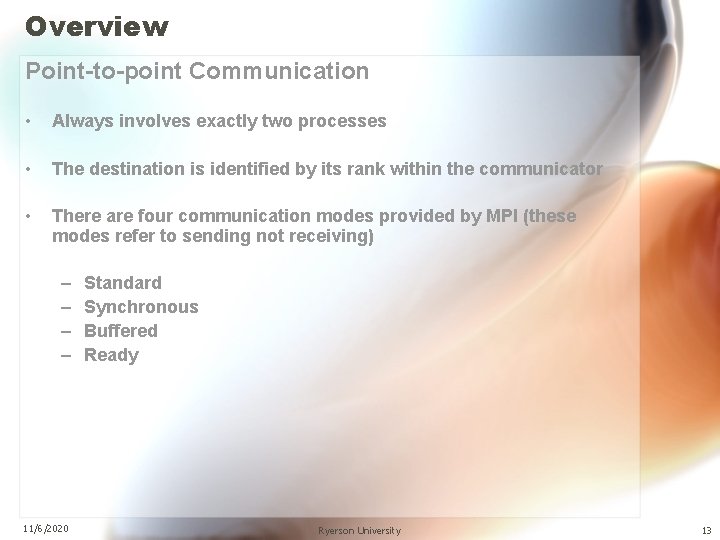 Overview

Point-to-point Communication

• Always involves exactly two processes

• The destination is identified by its rank within the communicator

• There are four communication modes provided by MPI (these modes refer to sending not receiving)

– Standard
– Synchronous
– Buffered
– Ready

11/6/2020

Ryerson University

13